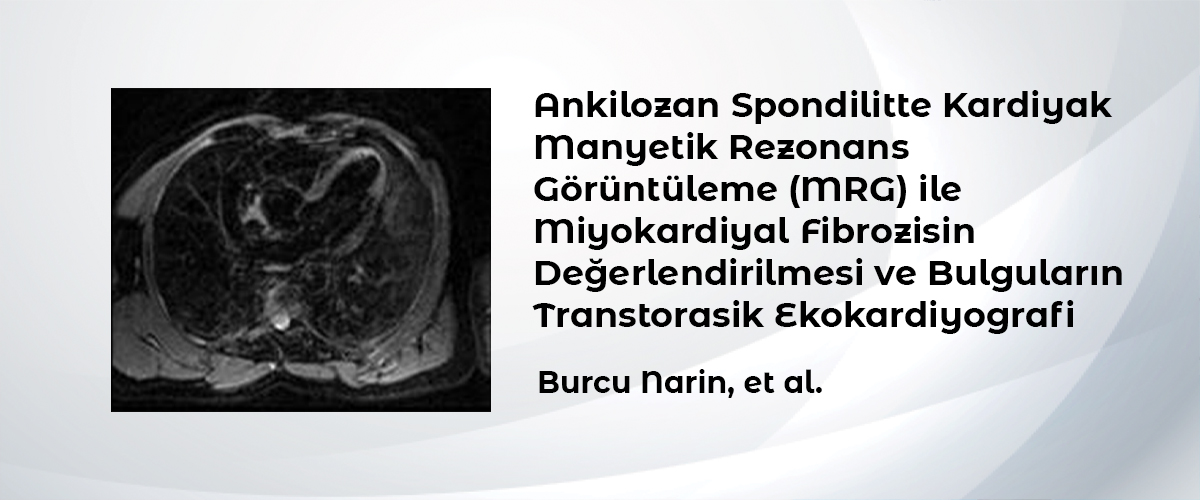 Ankilozan Spondilitte Kardiyak Manyetik Rezonans Görüntüleme (MRG) ile Miyokardiyal Fibrozisin Değerlendirilmesi ve Bulguların Transtorasik Ekokardiyografi

Burcu Narin, et al.